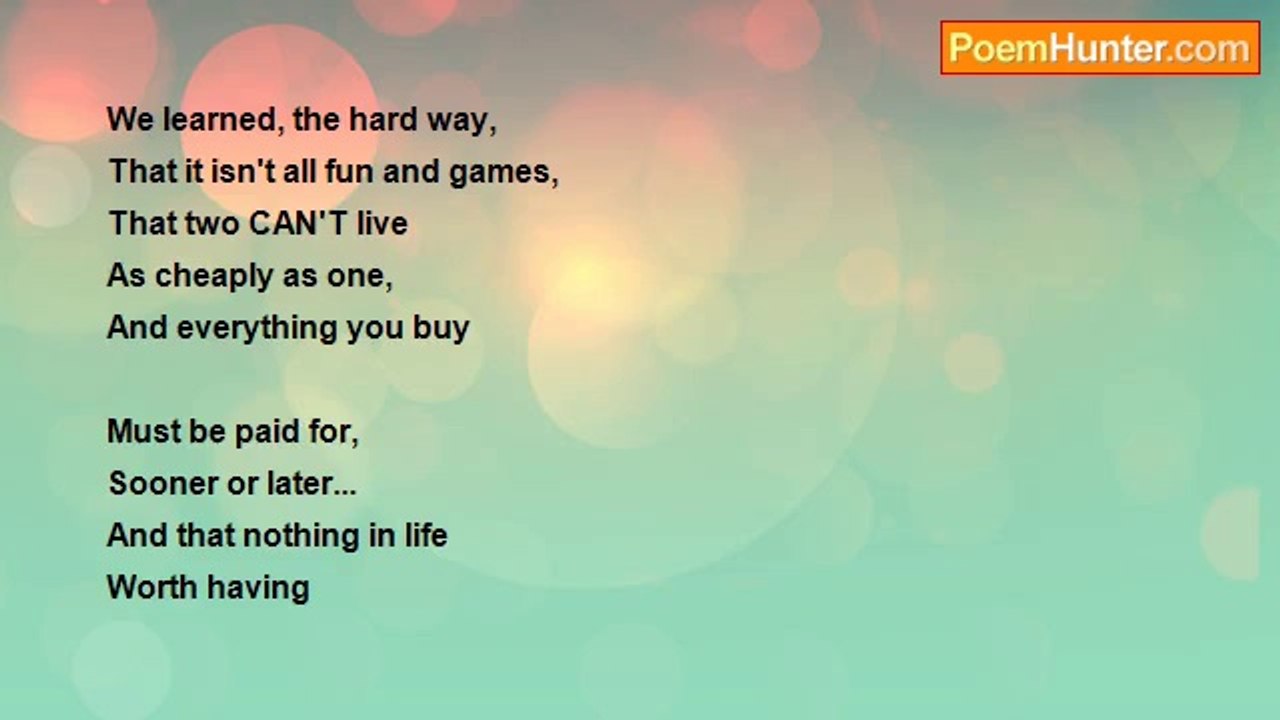 PoemHunter.com

We learned, the hard way,
That it isn't all fun and games,
That two CAN'T live
As cheaply as one,
And everything you buy

Must be paid for,
Sooner or later...
And that nothing in life
Worth having